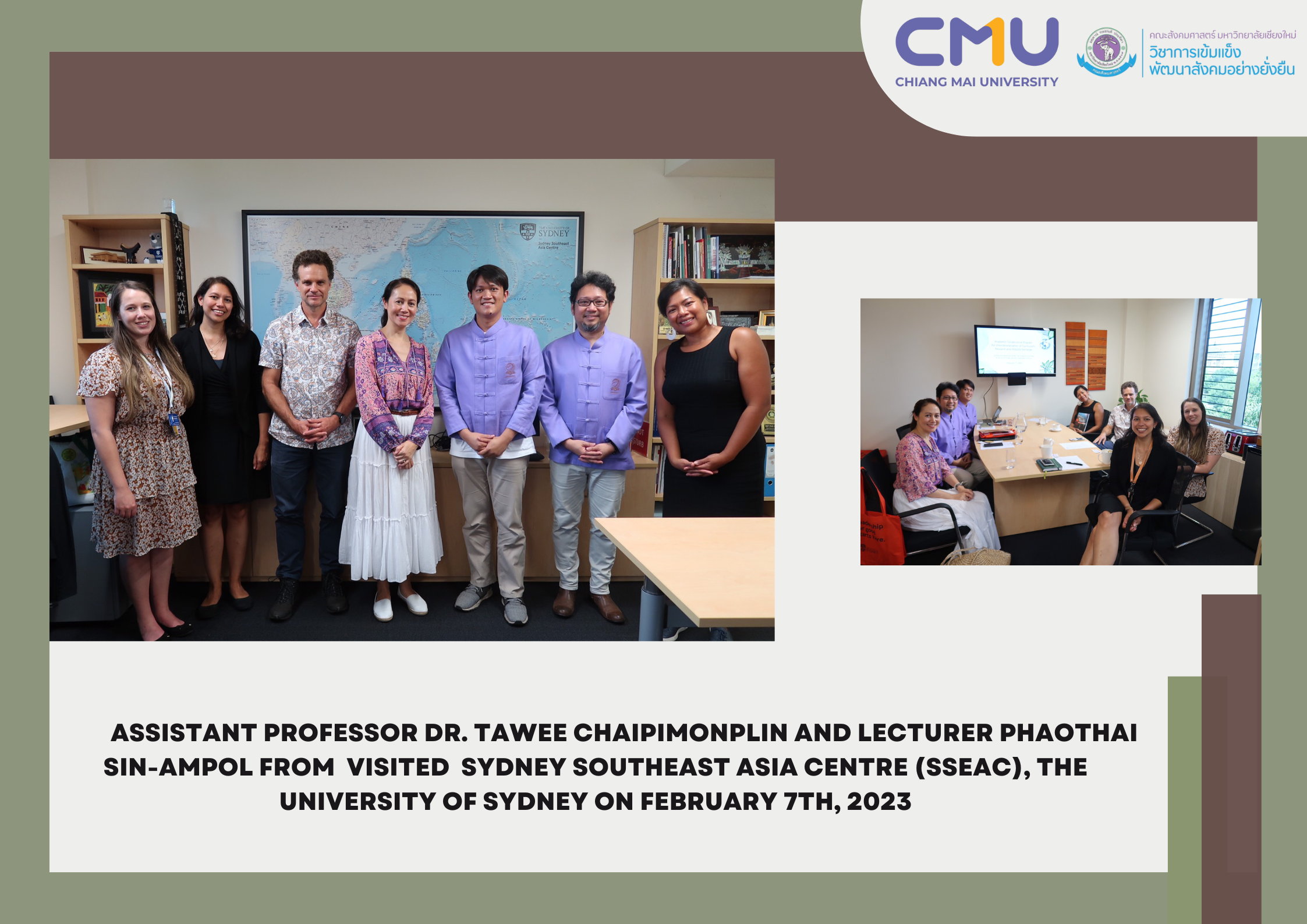 CMU
CHIANG MAI UNIVERSITY

คณะสังคมศาสตร์ มหาวิทยาลัยเชียงใหม่
วิชาการเข้มแข็ง
พัฒนาสังคมอย่างยั่งยืน

THE UNIVERSITY OF SYDNEY
Sydney Southeast Asia Centre

ASSISTANT PROFESSOR DR. TAWEE CHAIPIMONPLIN AND LECTURER PHAOTHAI SIN-AMPOL FROM VISITED SYDNEY SOUTHEAST ASIA CENTRE (SSEAC), THE UNIVERSITY OF SYDNEY ON FEBRUARY 7TH, 2023